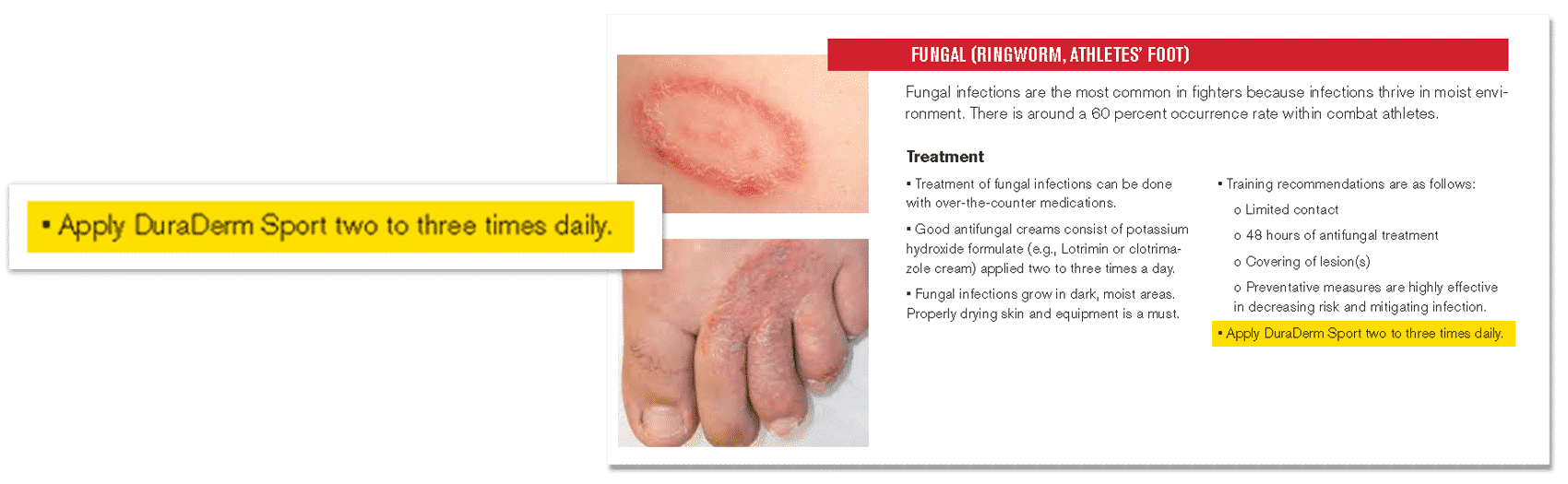 ▪ Apply DuraDerm Sport two to three times daily.

FUNGAL (RINGWORM, ATHLETES' FOOT)

Fungal infections are the most common in fighters because infections thrive in moist environment. There is around a 60 percent occurrence rate within combat athletes.

Treatment

▪ Treatment of fungal infections can be done with over-the-counter medications.

▪ Good antifungal creams consist of potassium hydroxide formulate (e.g., Lotrimin or clotrimazole cream) applied two to three times a day.

▪ Fungal infections grow in dark, moist areas. Properly drying skin and equipment is a must.

▪ Training recommendations are as follows:

o Limited contact

o 48 hours of antifungal treatment

o Covering of lesion(s)

o Preventative measures are highly effective in decreasing risk and mitigating infection.

▪ Apply DuraDerm Sport two to three times daily.